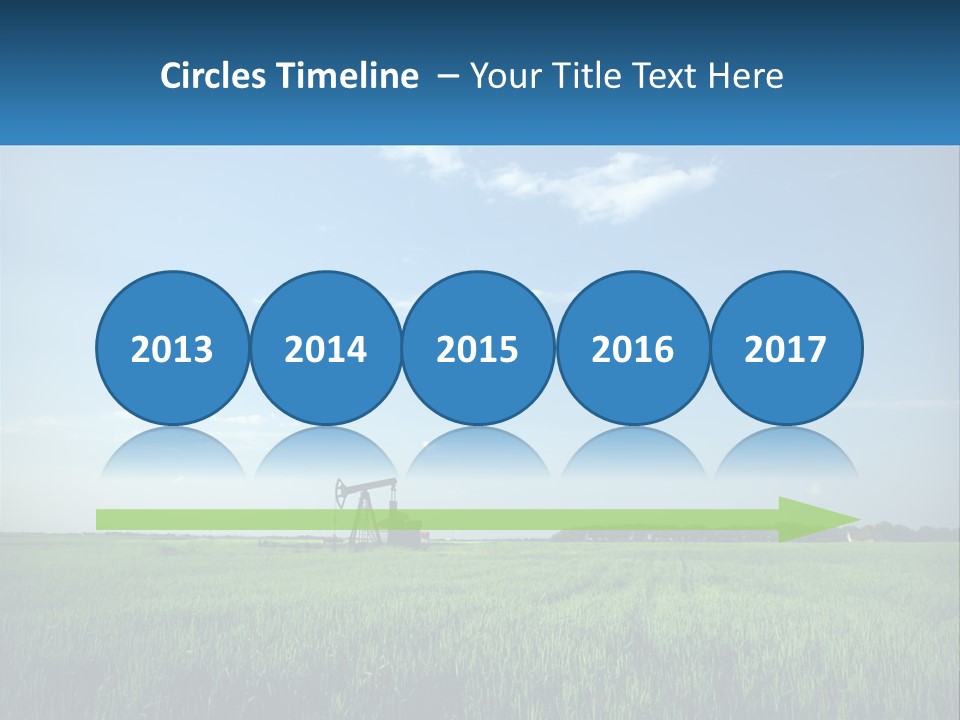 Circles Timeline – Your Title Text Here

2013

2014

2015

2016

2017